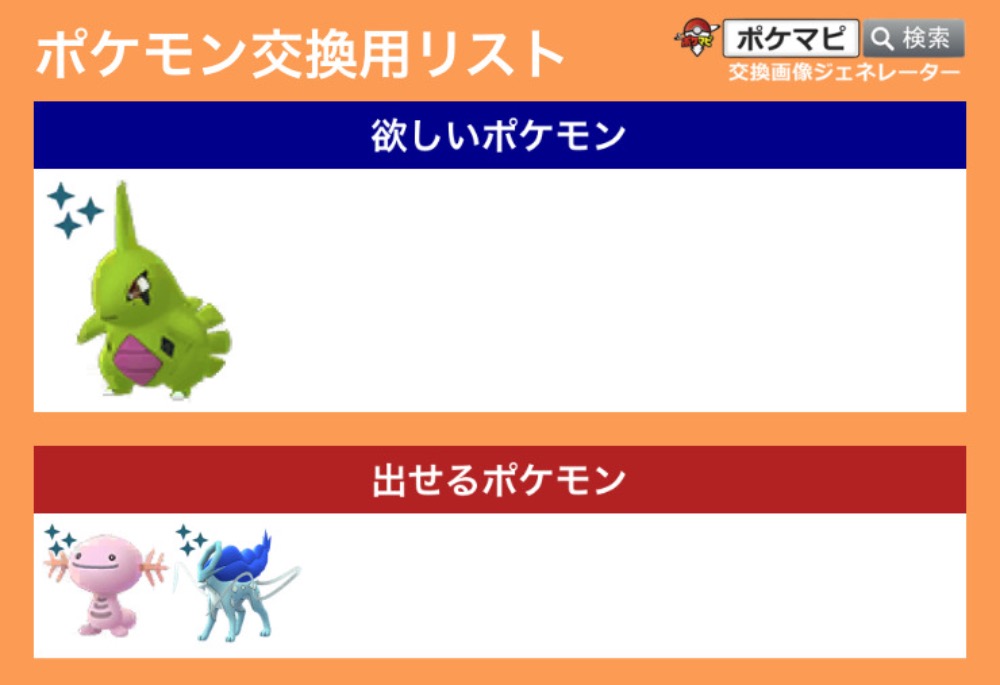 ポケモン交換用リスト

ポケマピ
検索
交換画像ジェネレーター

欲しいポケモン

出せるポケモン